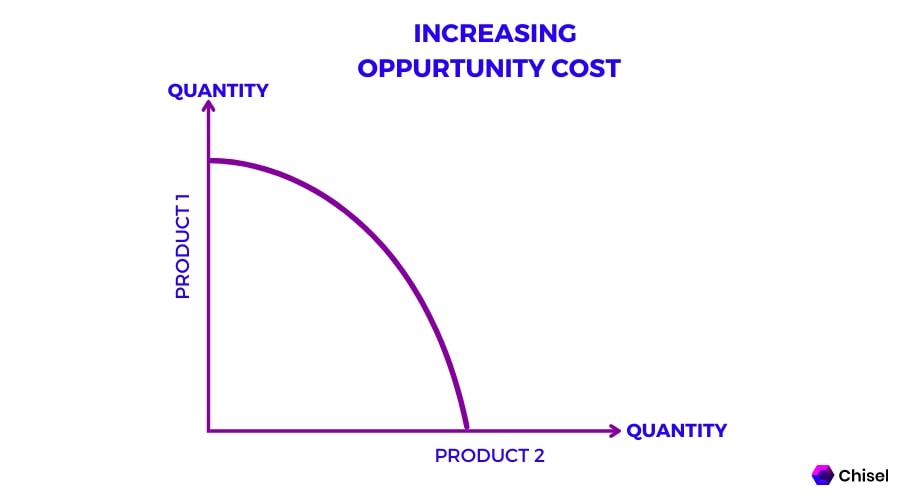 INCREASING
OPPURTUNITY COST

QUANTITY

PRODUCT 1

QUANTITY

PRODUCT 2

Chisel